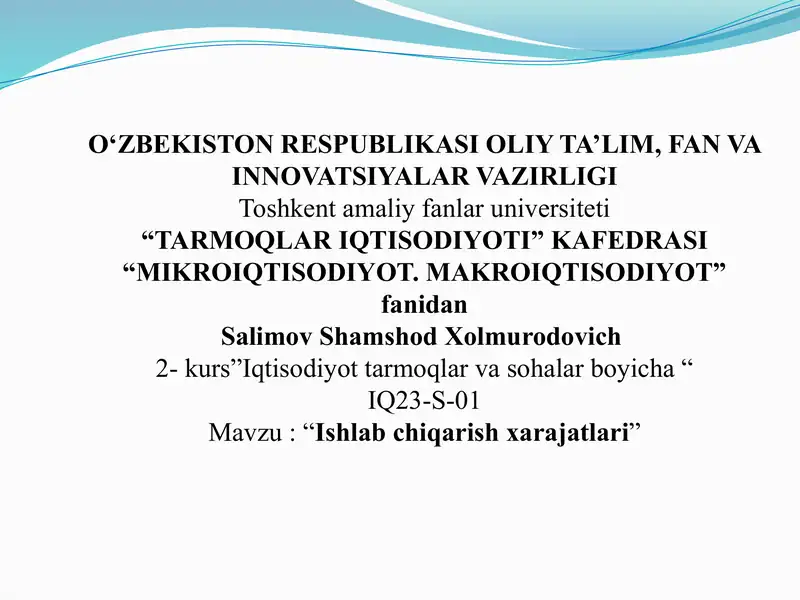 O‘ZBEKISTON RESPUBLIKASI OLIY TA’LIM, FAN VA INNOVATSIYALAR VAZIRLIGI
Toshkent amaliy fanlar universiteti
“TARMOQLAR IQTISODIYOTI” KAFEDRASI
“MIKROIQTISODIYOT. MAKROIQTISODIYOT” fanidan
Salimov Shamshod Xolmurodovich
2- kurs”Iqtisodiyot tarmoqlar va sohalar boyicha “
IQ23-S-01
Mavzu : “Ishlab chiqarish xarajatlari”